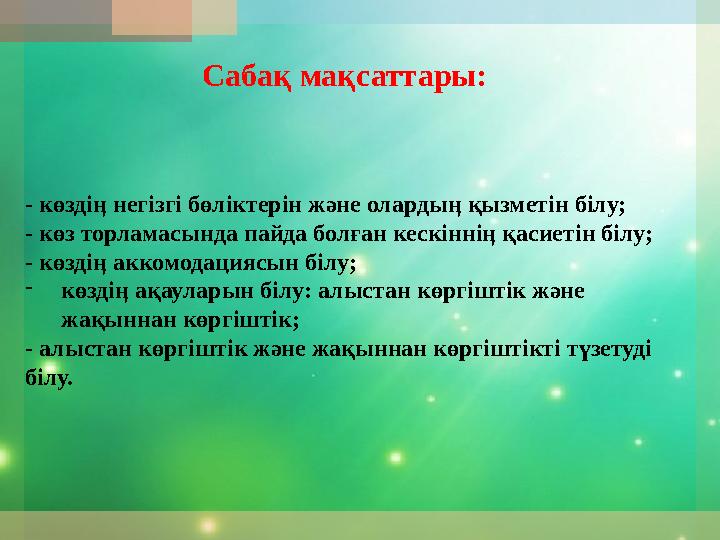 Сабақ мақсаттары:

- көздің негізгі бөліктерін және олардың қызметін білу;
- көз торламасында пайда болған кескіннің қасиетін білу;
- көздің аккомодациясын білу;
- көздің ақауларын білу: алыстан көргіштік және жақыннан көргіштік;
- алыстан көргіштік және жақыннан көргіштікті түзетуді білу.